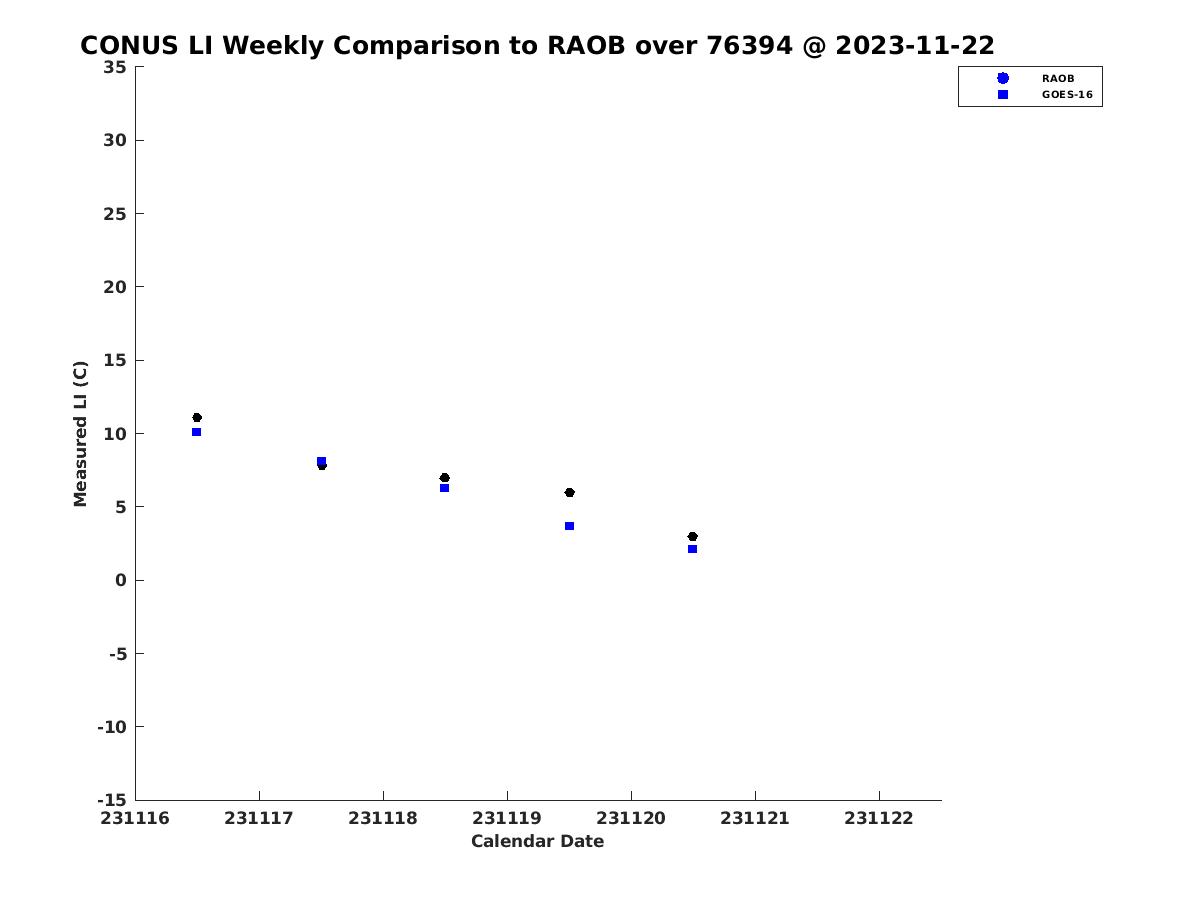 CONUS LI Weekly Comparison to RAOB over 76394 @ 2023-11-22

RAOB
GOES-16

Measured LI (C)

35
30
25
20
15
10
5
0
-5
-10
-15

231116 231117 231118 231119 231120 231121 231122

Calendar Date